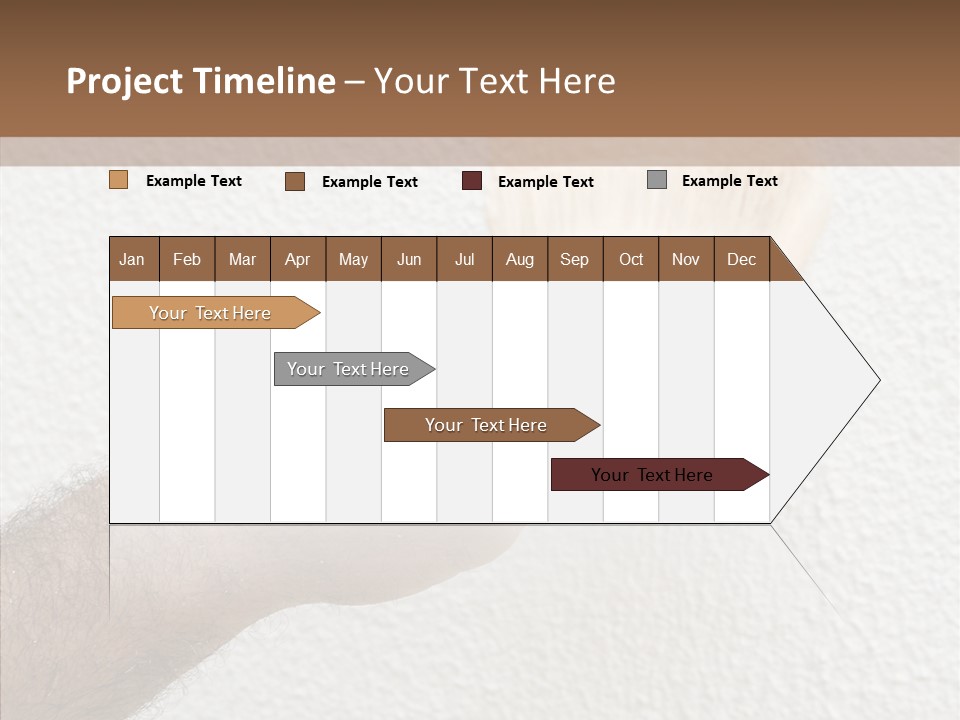 Project Timeline – Your Text Here

Example Text
Example Text
Example Text
Example Text

| Jan | Feb | Mar | Apr | May | Jun | Jul | Aug | Sep | Oct | Nov | Dec |
|---|---|---|---|---|---|---|---|---|---|---|---|

Your Text Here
Your Text Here
Your Text Here
Your Text Here